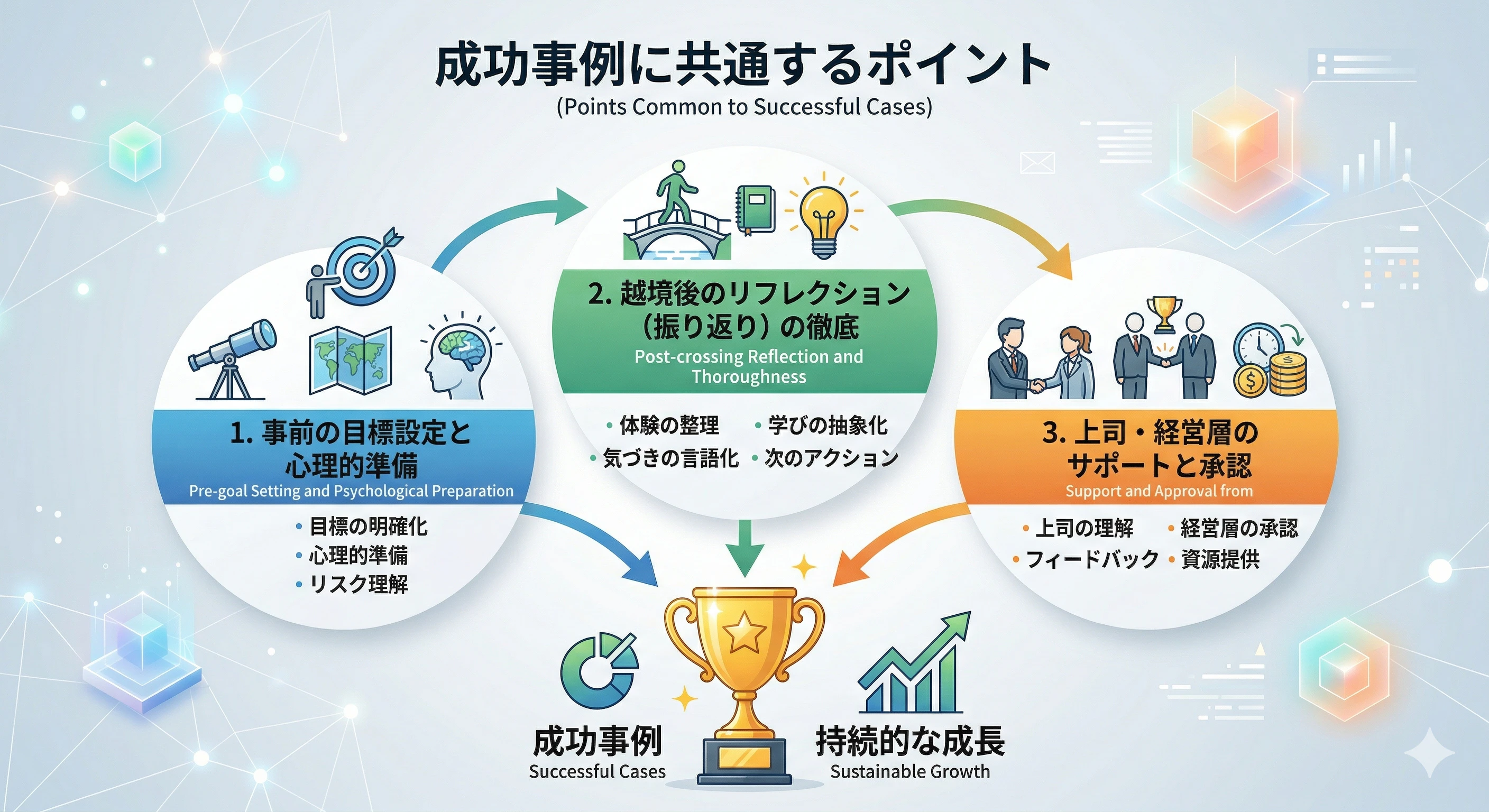 成功事例に共通するポイント
(Points Common to Successful Cases)

1. 事前の目標設定と心理的準備
Pre-goal Setting and Psychological Preparation
• 目標の明確化
• 心理的準備
• リスク理解

2. 越境後のリフレクション（振り返り）の徹底
Post-crossing Reflection and Thoroughness
• 体験の整理
• 学びの抽象化
• 気づきの言語化
• 次のアクション

3. 上司・経営層のサポートと承認
Support and Approval from
• 上司の理解
• 経営層の承認
• フィードバック
• 資源提供

成功事例
Successful Cases

持続的な成長
Sustainable Growth